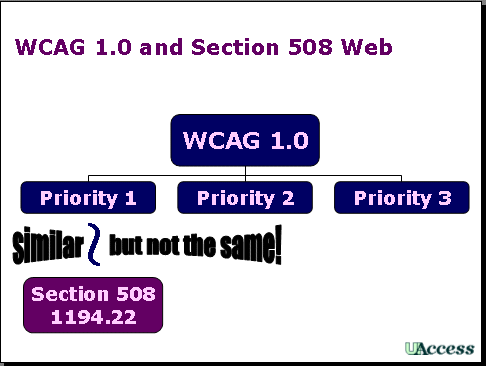 WCAG 1.0 and Section 508 Web

WCAG 1.0

Priority 1

Priority 2

Priority 3

Similar but not the same!

Section 508
1194.22

UAccess